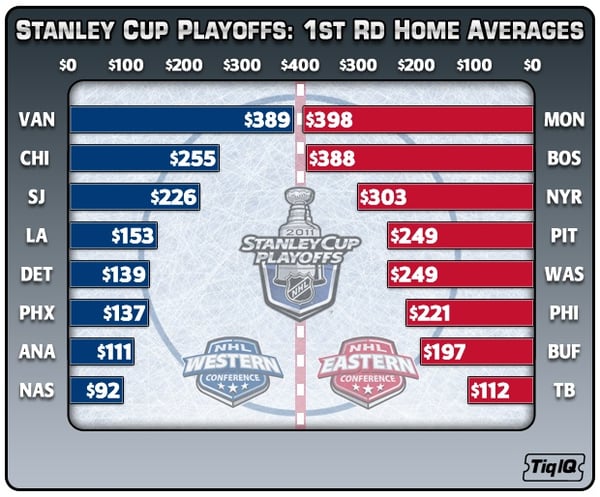 STANLEY CUP PLAYOFFS: 1ST RD HOME AVERAGES

$0 $100 $200 $300 $400 $300 $200 $100 $0

VAN $389
CHI $255
SJ $226
LA $153
DET $139
PHX $137
ANA $111
NAS $92

$398 MON
$388 BOS
$303 NYR
$249 PIT
$249 WAS
$221 PHI
$197 BUF
$112 TB

2011 STANLEY CUP PLAYOFFS NHL

NHL WESTERN CONFERENCE

NHL EASTERN CONFERENCE

TiqIQ